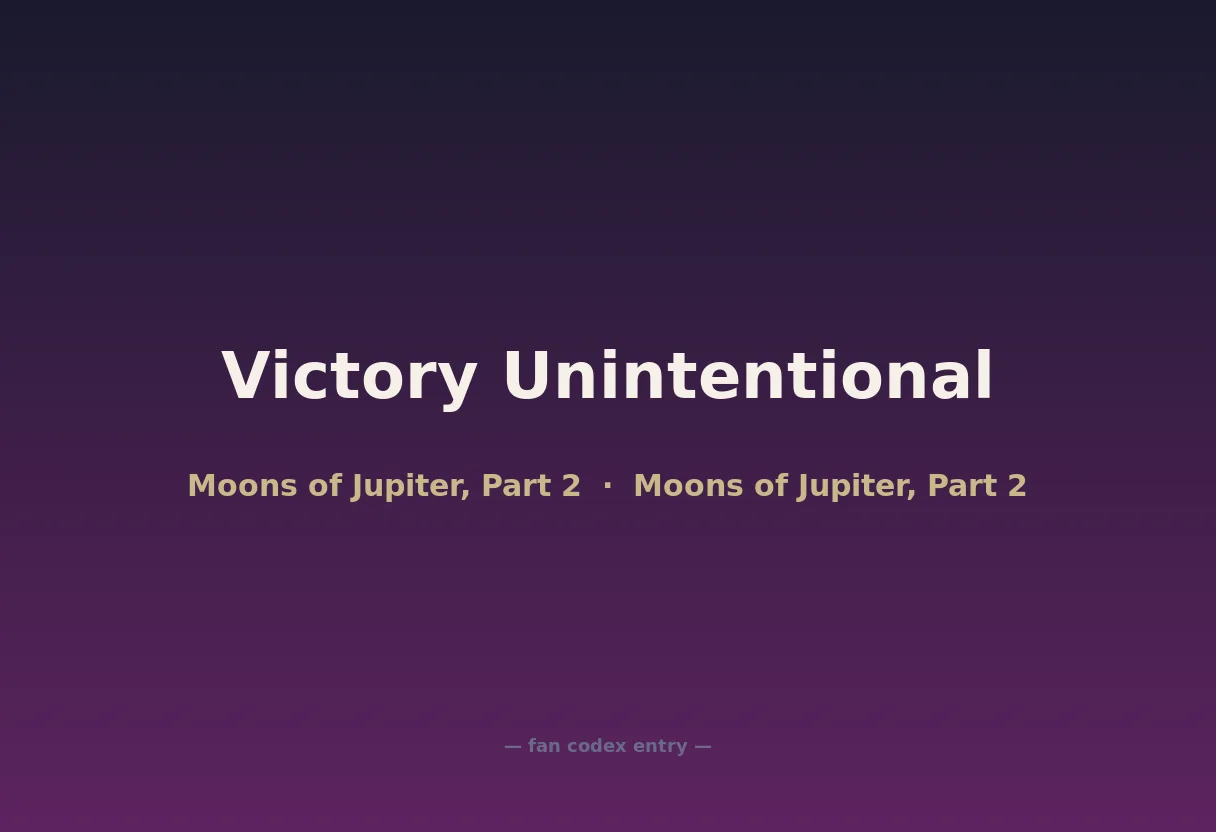 Victory Unintentional

Moons of Jupiter, Part 2 · Moons of Jupiter, Part 2

— fan codex entry —